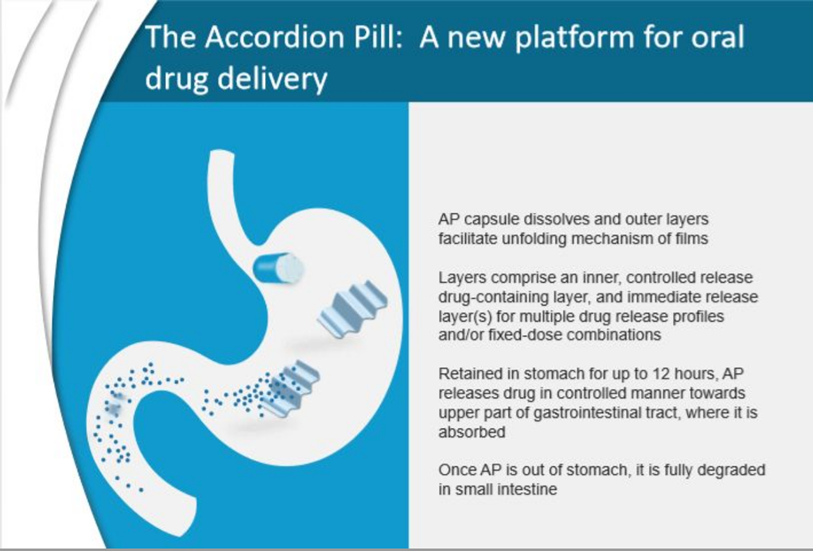 The Accordion Pill: A new platform for oral drug delivery

AP capsule dissolves and outer layers facilitate unfolding mechanism of films

Layers comprise an inner, controlled release drug-containing layer, and immediate release layer(s) for multiple drug release profiles and/or fixed-dose combinations

Retained in stomach for up to 12 hours, AP releases drug in controlled manner towards upper part of gastrointestinal tract, where it is absorbed

Once AP is out of stomach, it is fully degraded in small intestine